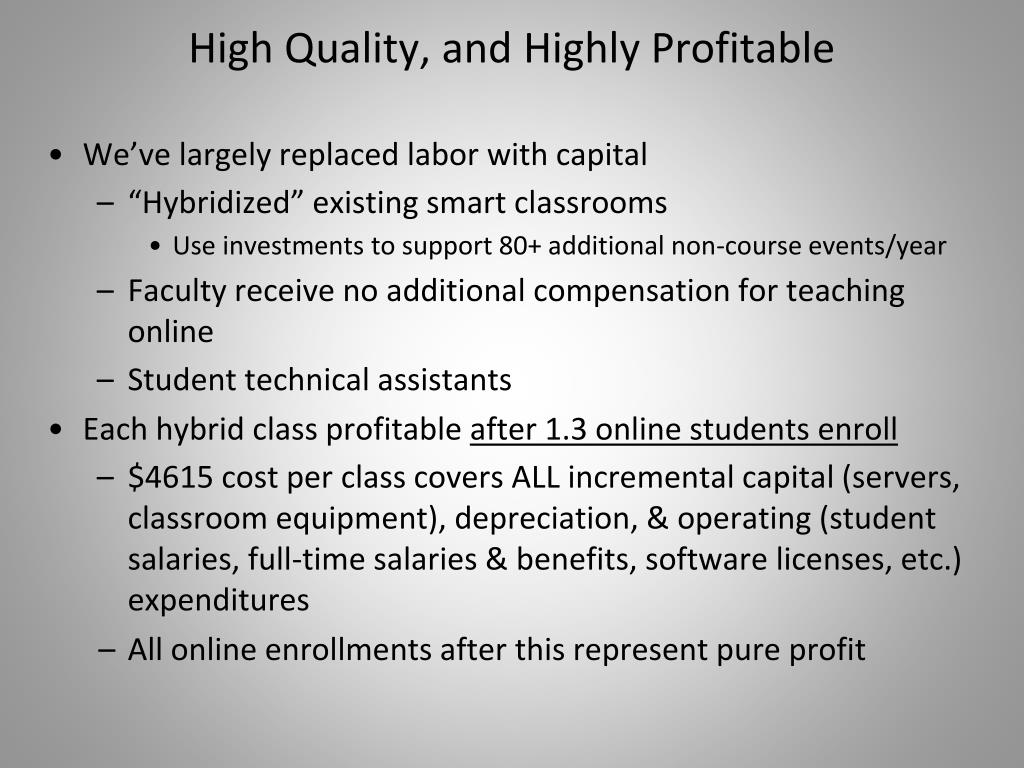 High Quality, and Highly Profitable

• We’ve largely replaced labor with capital
 – “Hybridized” existing smart classrooms
  • Use investments to support 80+ additional non-course events/year
 – Faculty receive no additional compensation for teaching online
 – Student technical assistants
• Each hybrid class profitable after 1.3 online students enroll
 – \$4615 cost per class covers ALL incremental capital (servers, classroom equipment), depreciation, & operating (student salaries, full-time salaries & benefits, software licenses, etc.) expenditures
 – All online enrollments after this represent pure profit